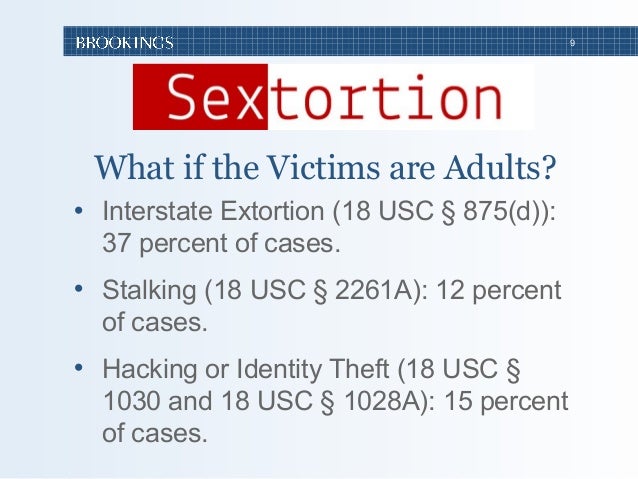 BROOKINGS 9

Sextortion

What if the Victims are Adults?

• Interstate Extortion (18 USC § 875(d)): 37 percent of cases.

• Stalking (18 USC § 2261A): 12 percent of cases.

• Hacking or Identity Theft (18 USC § 1030 and 18 USC § 1028A): 15 percent of cases.